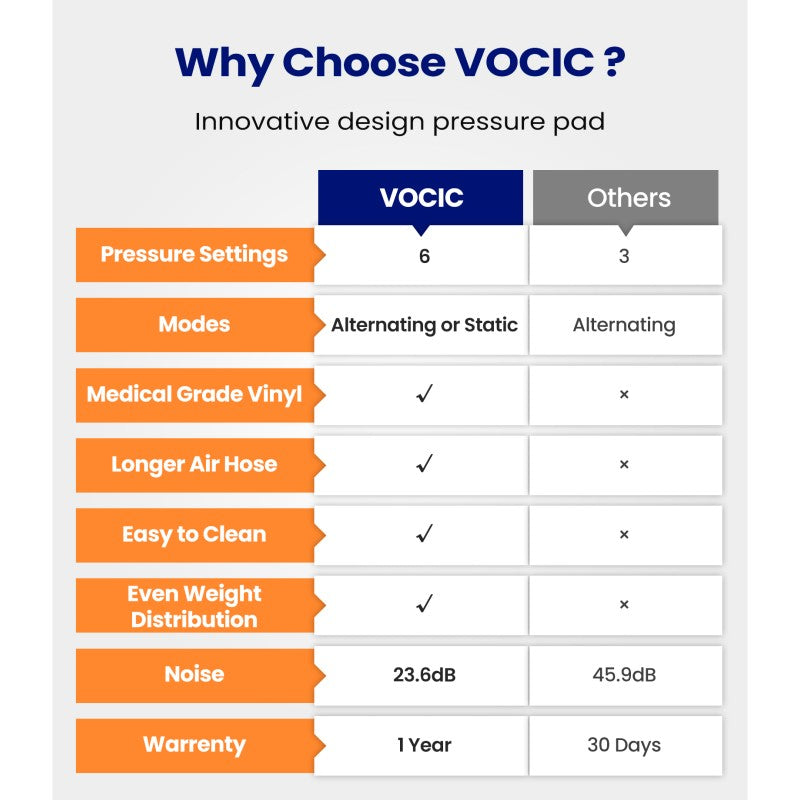 Why Choose VOCIC ?

Innovative design pressure pad

| | VOCIC | Others |
|---|---|---|
| Pressure Settings | 6 | 3 |
| Modes | Alternating or Static | Alternating |
| Medical Grade Vinyl | ✓ | × |
| Longer Air Hose | ✓ | × |
| Easy to Clean | ✓ | × |
| Even Weight Distribution | ✓ | × |
| Noise | 23.6dB | 45.9dB |
| Warrenty | 1 Year | 30 Days |